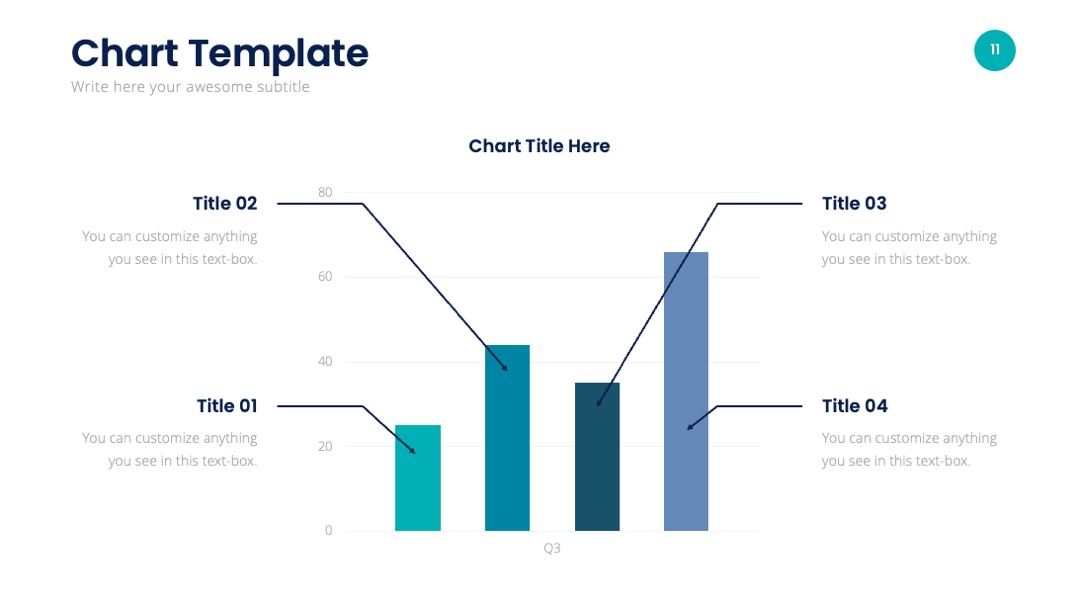 Chart Template

Write here your awesome subtitle

11

Chart Title Here

Title 02

You can customize anything you see in this text-box.

Title 01

You can customize anything you see in this text-box.

80

60

40

20

0

Q3

Title 03

You can customize anything you see in this text-box.

Title 04

You can customize anything you see in this text-box.